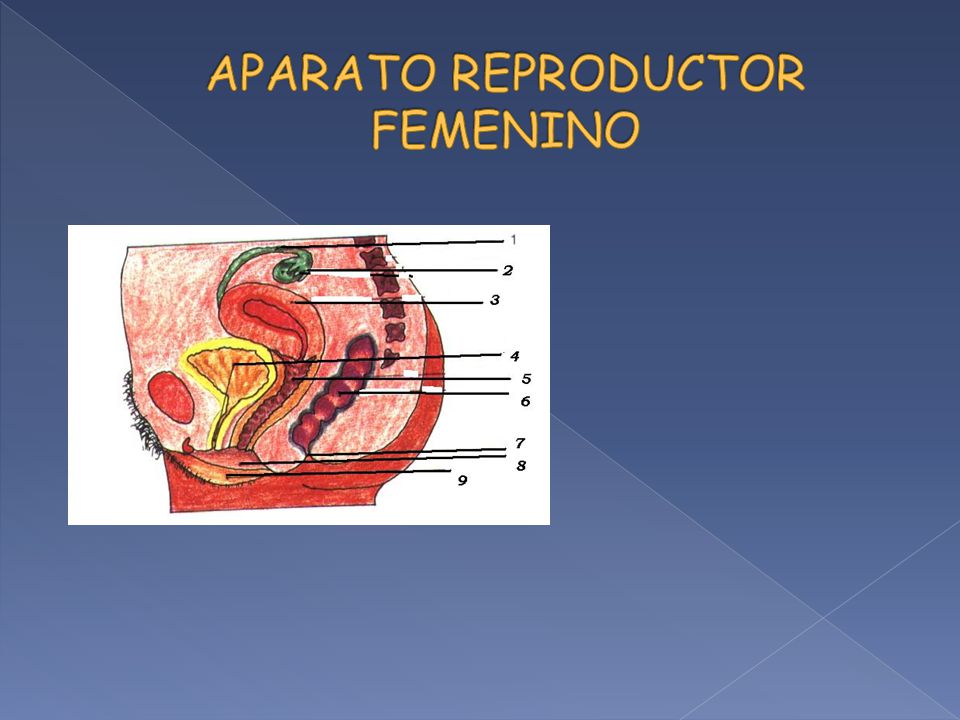 APARATO REPRODUCTOR FEMENINO

1
2
3
4
5
6
7
8
9